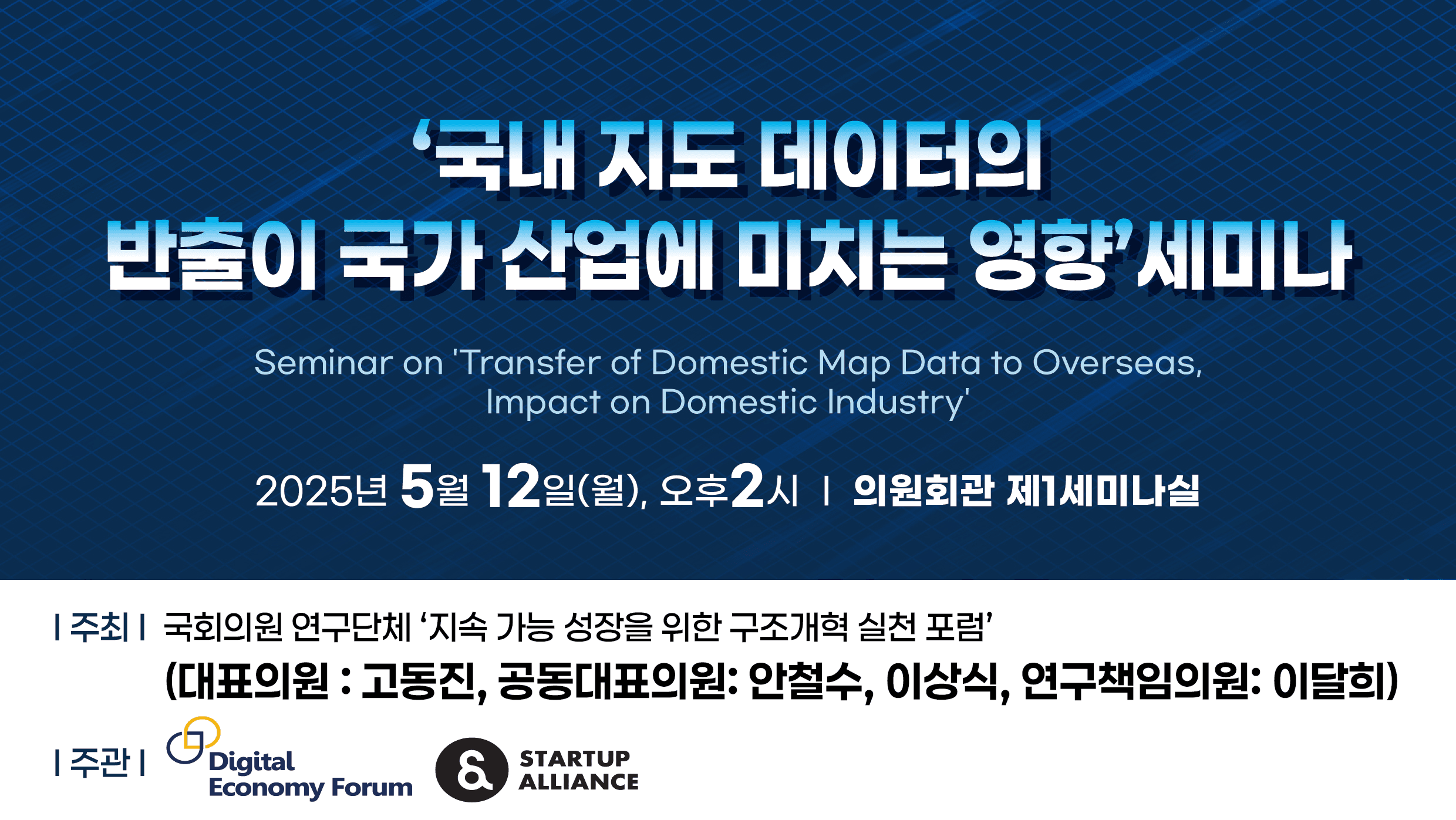 ‘국내 지도 데이터의 반출이 국가 산업에 미치는 영향’세미나

Seminar on 'Transfer of Domestic Map Data to Overseas, Impact on Domestic Industry'

2025년 5월 12일(월), 오후2시 | 의원회관 제1세미나실

| 주최 | 국회의원 연구단체 ‘지속 가능 성장을 위한 구조개혁 실천 포럼’
(대표의원 : 고동진, 공동대표의원: 안철수, 이상식, 연구책임의원: 이달희)

| 주관 | Digital Economy Forum STARTUP ALLIANCE